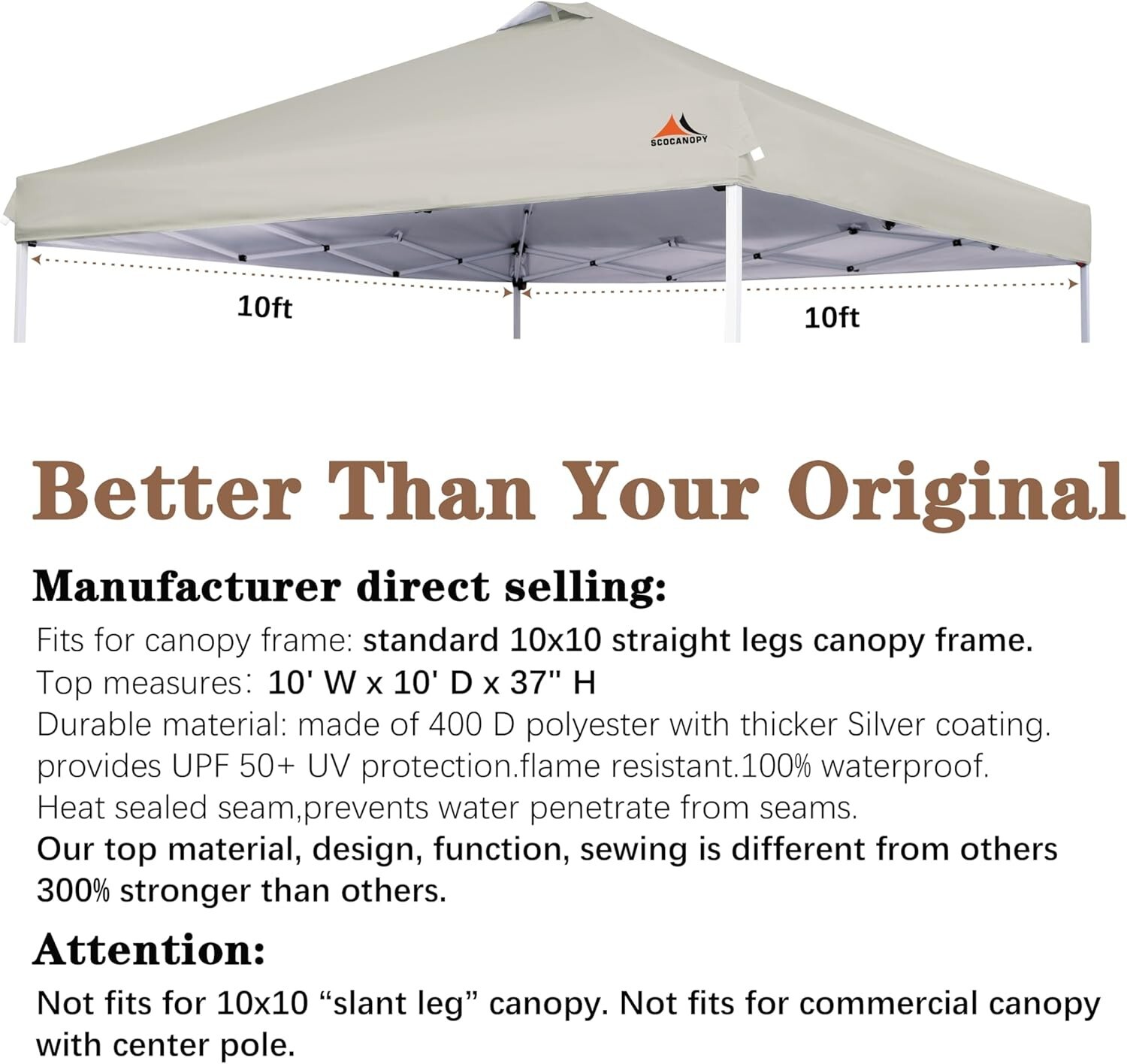 SCOCANOPY

10ft

10ft

Better Than Your Original

Manufacturer direct selling:

Fits for canopy frame: standard 10x10 straight legs canopy frame.
Top measures: 10' W x 10' D x 37" H
Durable material: made of 400 D polyester with thicker Silver coating. provides UPF 50+ UV protection.flame resistant.100% waterproof.
Heat sealed seam,prevents water penetrate from seams.
Our top material, design, function, sewing is different from others 300% stronger than others.

Attention:

Not fits for 10x10 “slant leg” canopy. Not fits for commercial canopy with center pole.